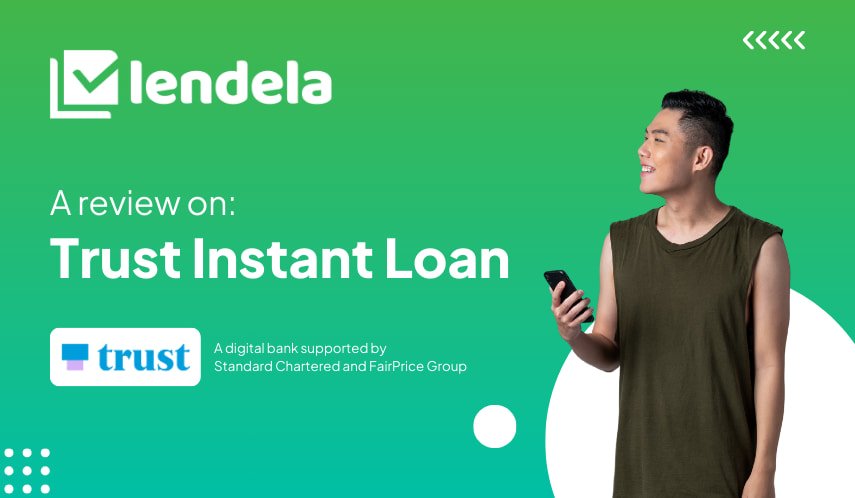 lendela

A review on:

Trust Instant Loan

trust

A digital bank supported by Standard Chartered and FairPrice Group